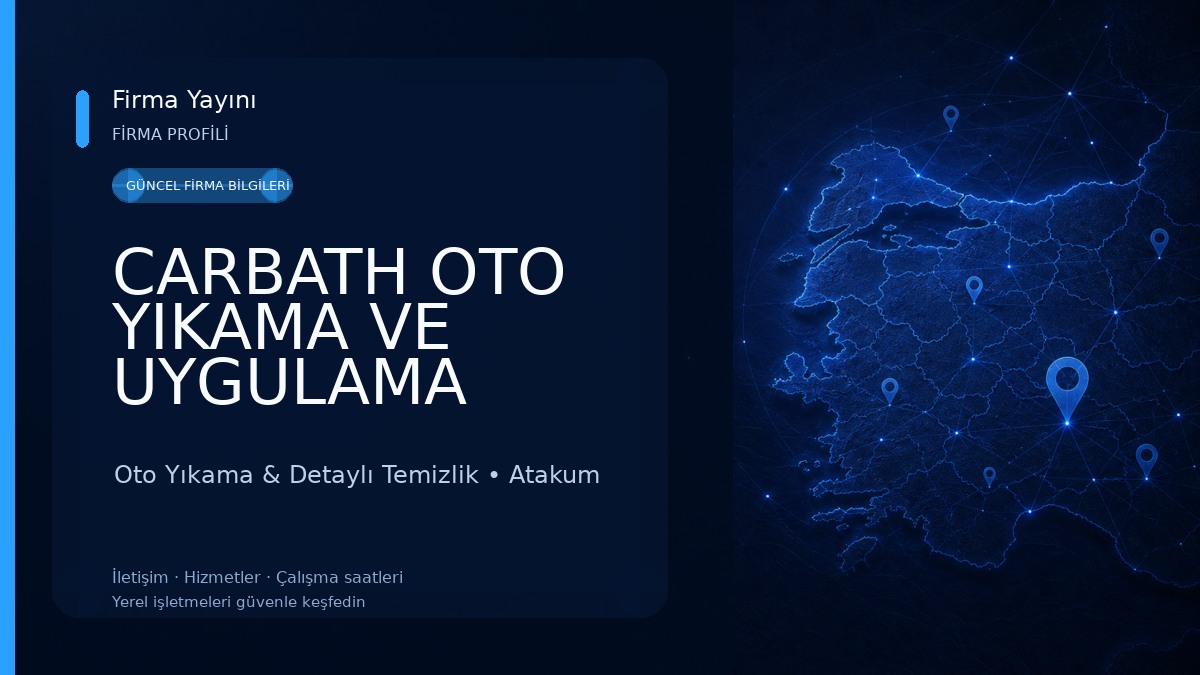 Firma Yayını
FİRMA PROFİLİ

GÜNCEL FİRMA BİLGİLERİ

CARBATH OTO YIKAMA VE UYGULAMA

Oto Yıkama & Detaylı Temizlik • Atakum

İletişim · Hizmetler · Çalışma saatleri
Yerel işletmeleri güvenle keşfedin